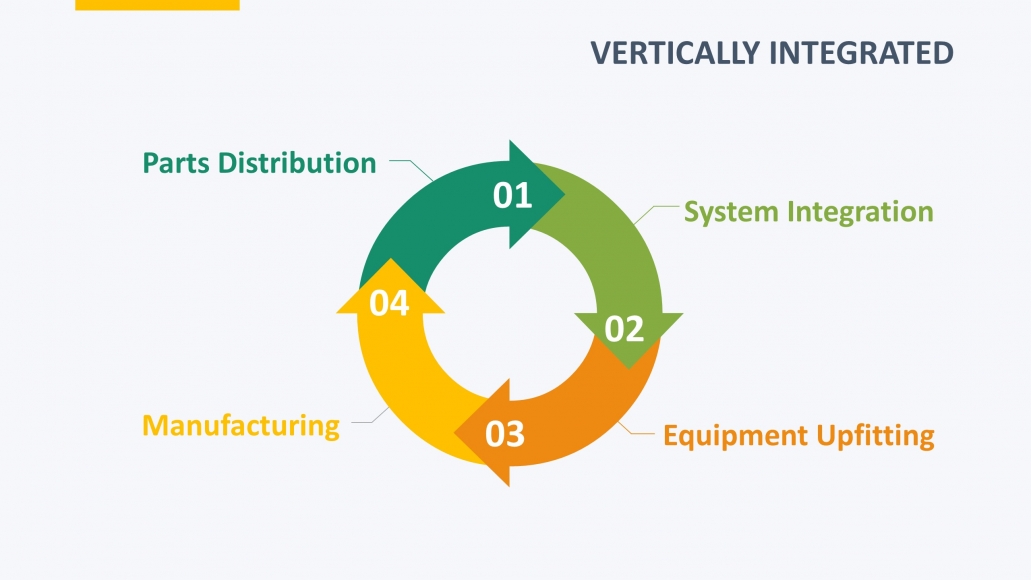 VERTICALLY INTEGRATED

Parts Distribution

01

System Integration

02

Equipment Upfitting

03

Manufacturing

04